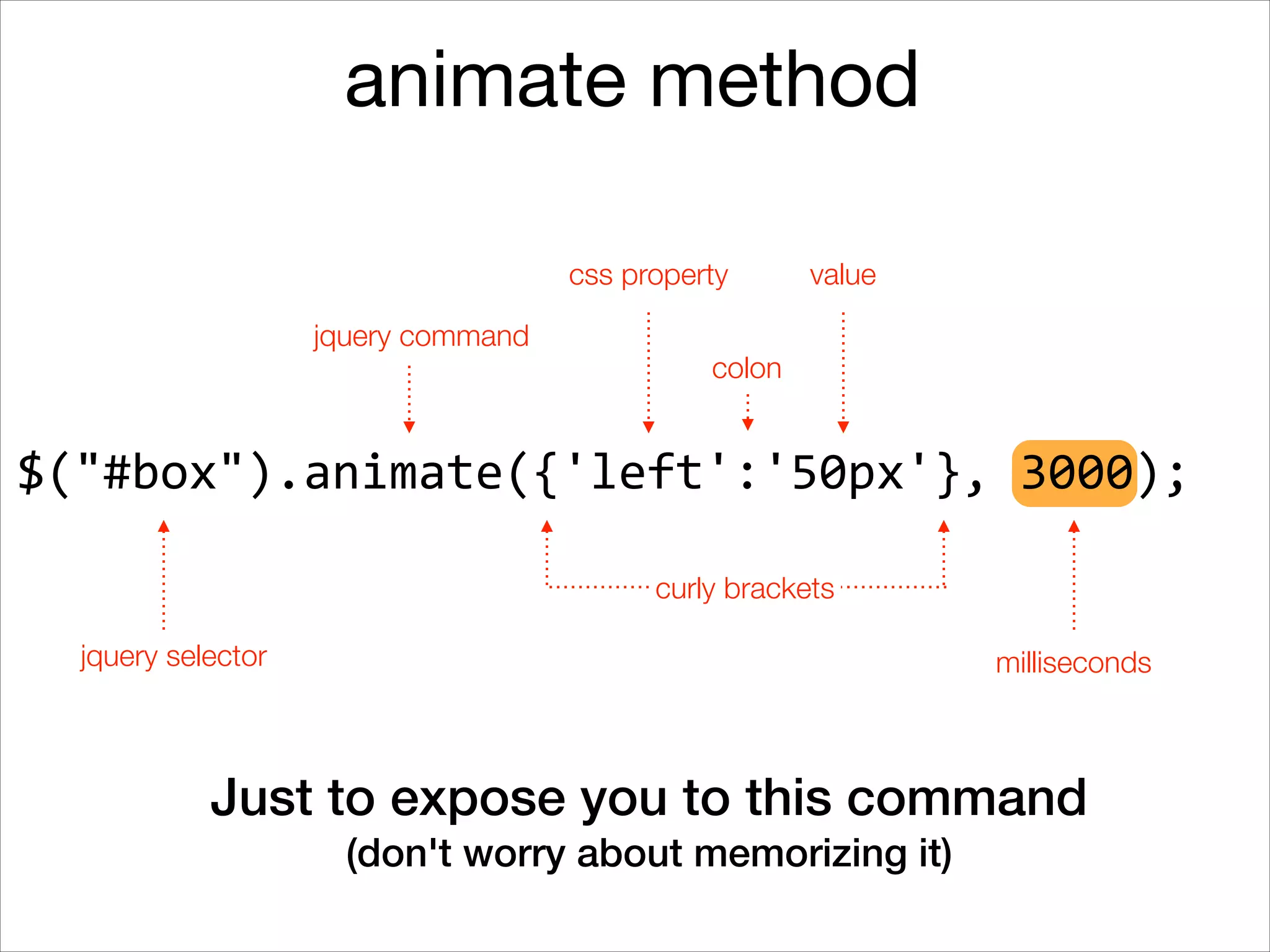 animate method

css property

value

jquery command

colon

$("#box").animate({'left':'50px'}, 3000);

curly brackets

jquery selector

milliseconds

Just to expose you to this command
(don't worry about memorizing it)